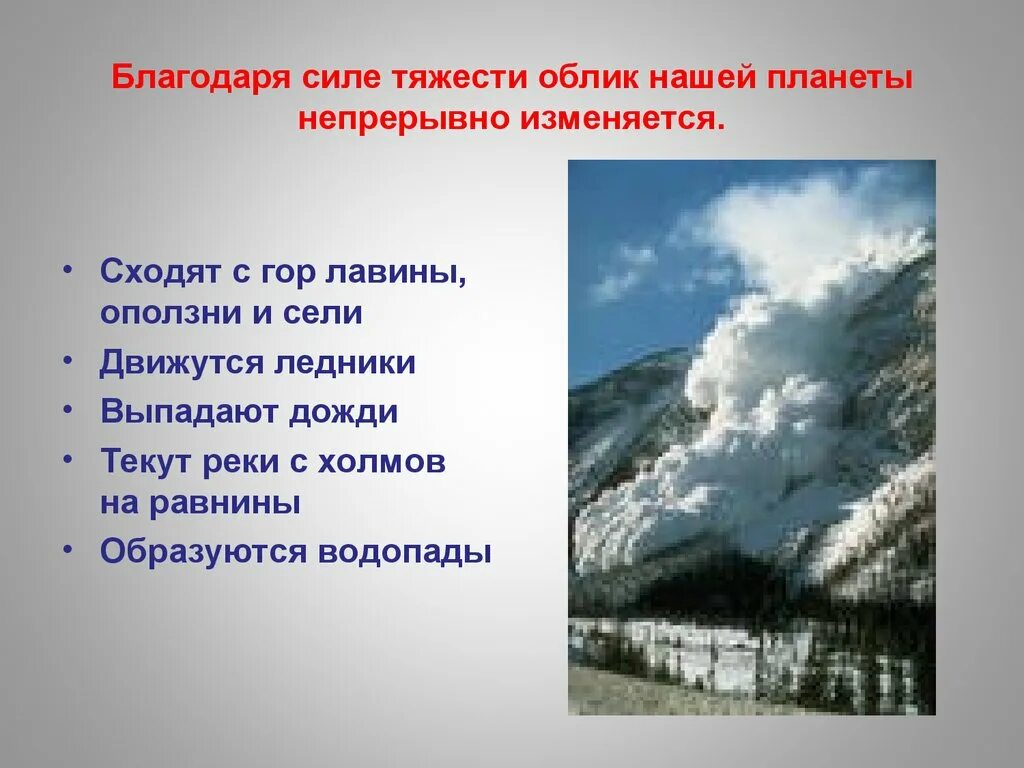 Благодаря силе тяжести облик нашей планеты непрерывно изменяется.

• Сходят с гор лавины, оползни и сели
• Движутся ледники
• Выпадают дожди
• Текут реки с холмов на равнины
• Образуются водопады